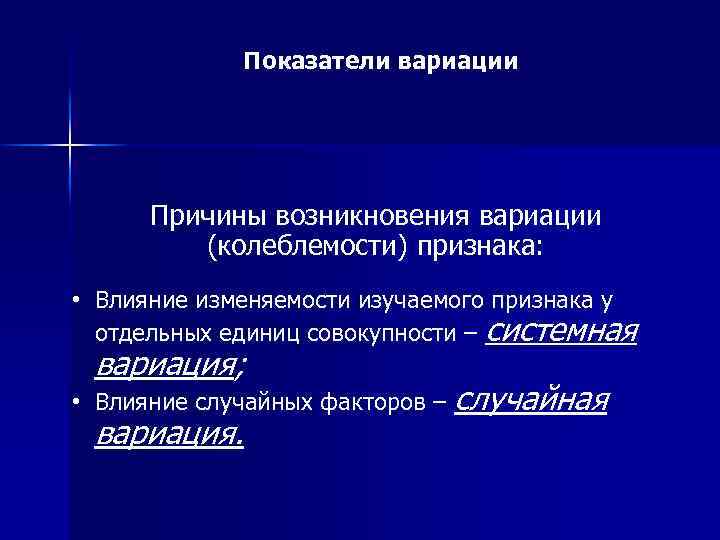 Показатели вариации

Причины возникновения вариации (колеблемости) признака:

• Влияние изменяемости изучаемого признака у отдельных единиц совокупности – системная вариация;

• Влияние случайных факторов – случайная вариация.